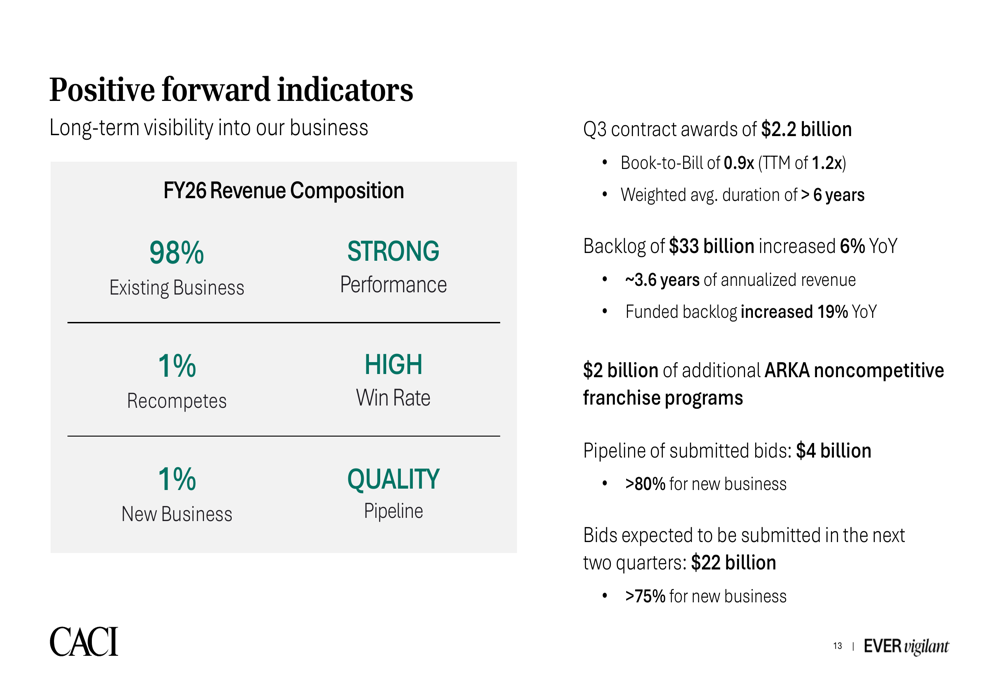 Positive forward indicators
Long-term visibility into our business

FY26 Revenue Composition

| 98% Existing Business | STRONG Performance |
|---|---|
| 1% Recompetes | HIGH Win Rate |
| 1% New Business | QUALITY Pipeline |

Q3 contract awards of $2.2 billion
• Book-to-Bill of 0.9x (TTM of 1.2x)
• Weighted avg. duration of > 6 years

Backlog of $33 billion increased 6% YoY
• ~3.6 years of annualized revenue
• Funded backlog increased 19% YoY

$2 billion of additional ARKA noncompetitive franchise programs

Pipeline of submitted bids: $4 billion
• >80% for new business

Bids expected to be submitted in the next two quarters: $22 billion
• >75% for new business

CACI

13 | EVER vigilant